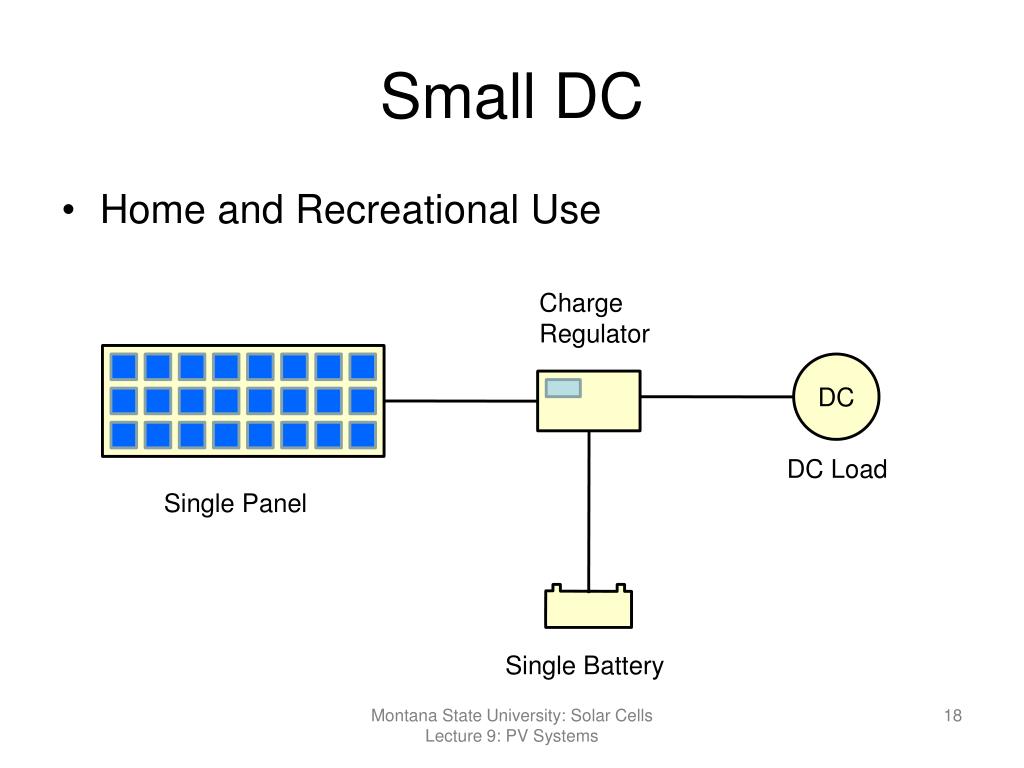 Small DC

• Home and Recreational Use

Charge Regulator

DC

DC Load

Single Panel

Single Battery

Montana State University: Solar Cells
Lecture 9: PV Systems

18